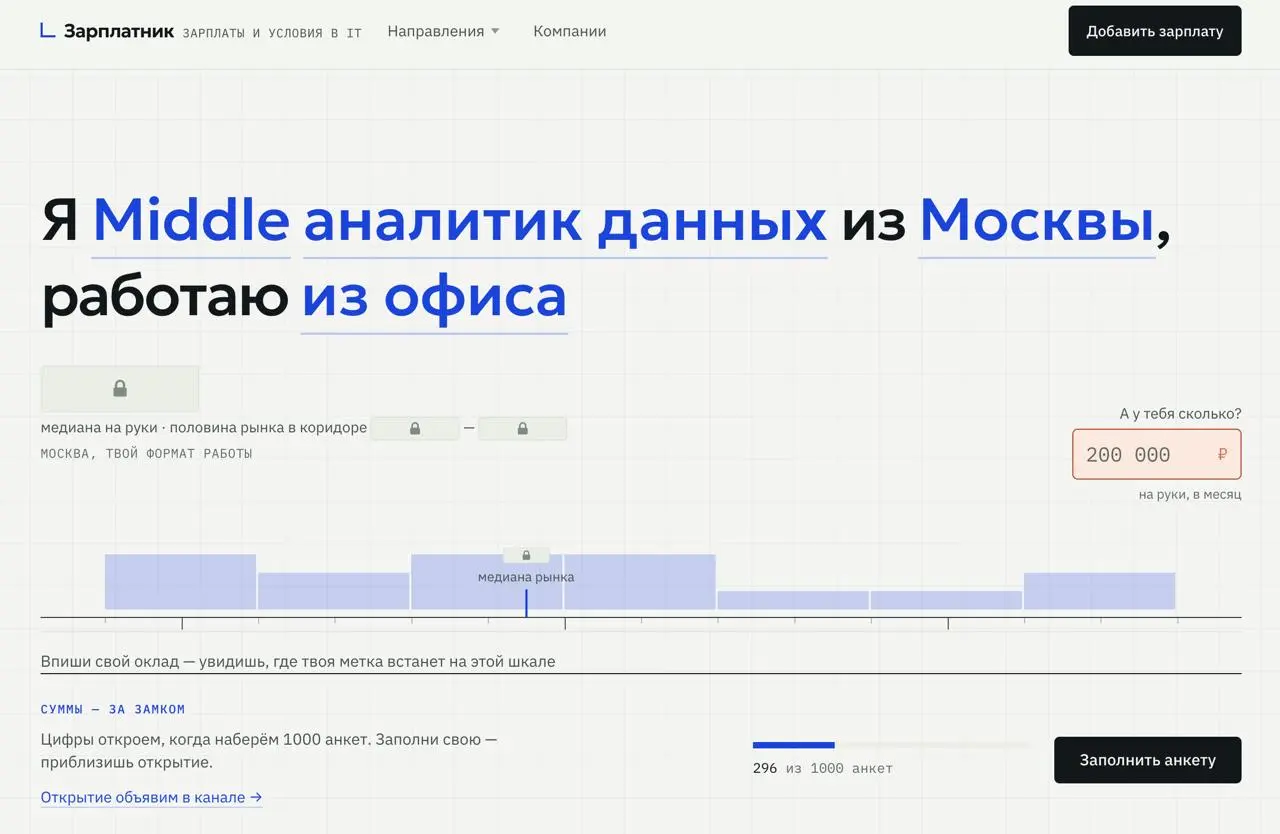 Зарплатник ЗАРПЛАТЫ И УСЛОВИЯ В IT Направления Компании

Добавить зарплату

Я Middle аналитик данных из Москвы, работаю из офиса

медиана на руки · половина рынка в коридоре —

МОСКВА, ТВОЙ ФОРМАТ РАБОТЫ

А у тебя сколько?

200 000 ₽

на руки, в месяц

медиана рынка

Впиши свой оклад — увидишь, где твоя метка встанет на этой шкале

СУММЫ — ЗА ЗАМКОМ

Цифры откроем, когда наберём 1000 анкет. Заполни свою — приблизишь открытие.

Открытие объявим в канале →

296 из 1000 анкет

Заполнить анкету